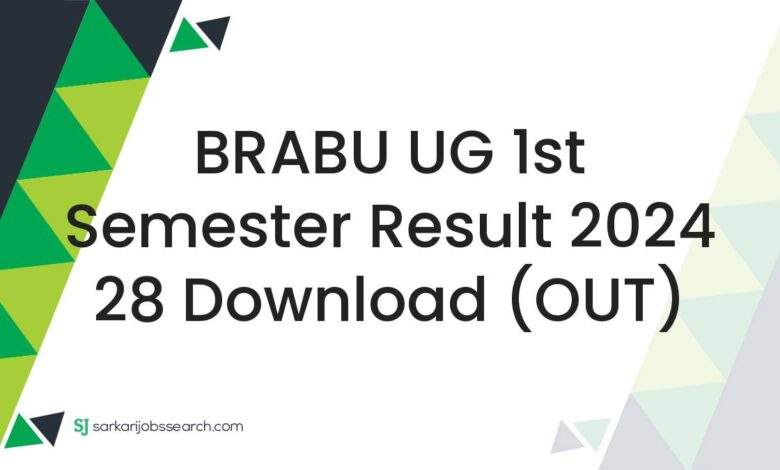 BRABU UG 1st Semester Result 2024 28 Download (OUT)

SJ sarkarijobssearch.com